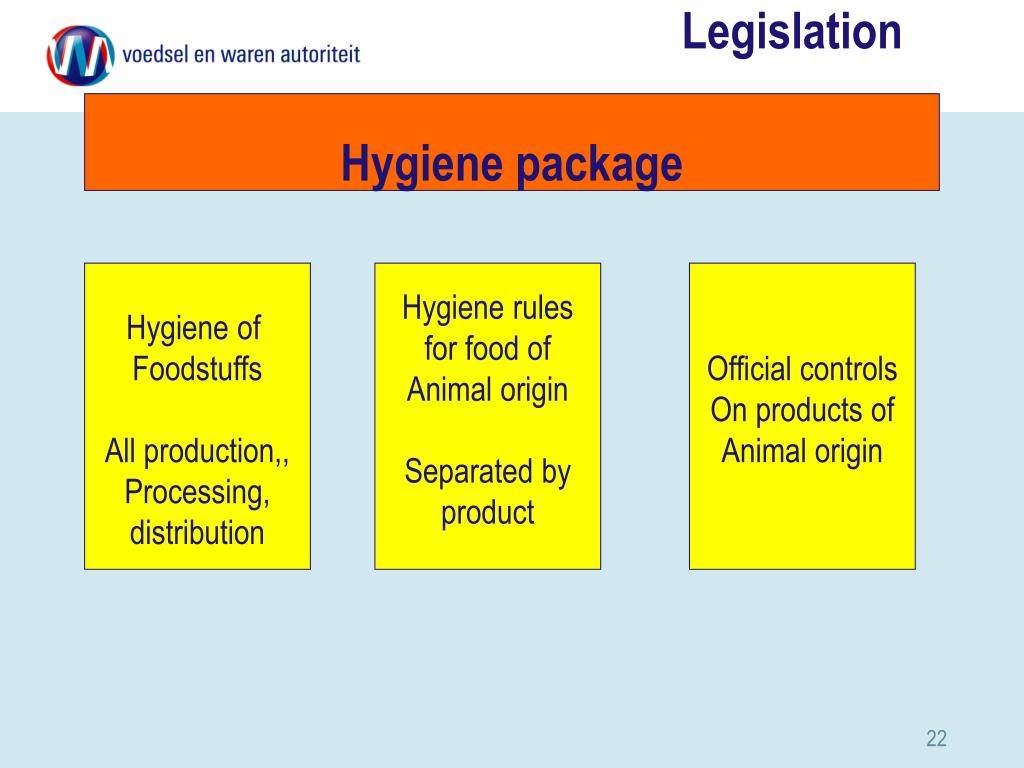 voedsel en waren autoriteit

Legislation

Hygiene package

Hygiene of Foodstuffs

All production,, Processing, distribution

Hygiene rules for food of Animal origin

Separated by product

Official controls On products of Animal origin

22